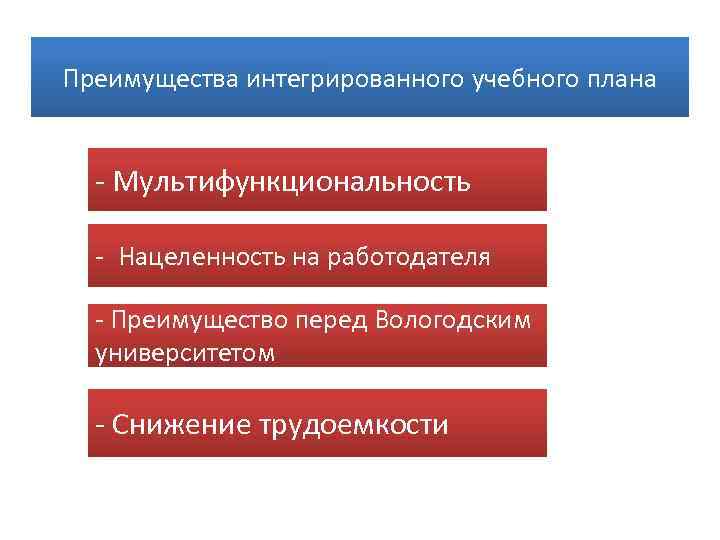 Преимущества интегрированного учебного плана

- Мультифункциональность

- Нацеленность на работодателя

- Преимущество перед Вологодским университетом

- Снижение трудоемкости